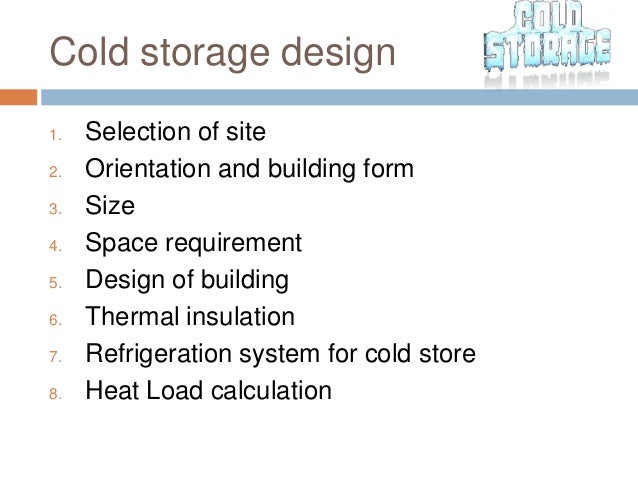 Cold storage design

COLD STORAGE

1. Selection of site
2. Orientation and building form
3. Size
4. Space requirement
5. Design of building
6. Thermal insulation
7. Refrigeration system for cold store
8. Heat Load calculation